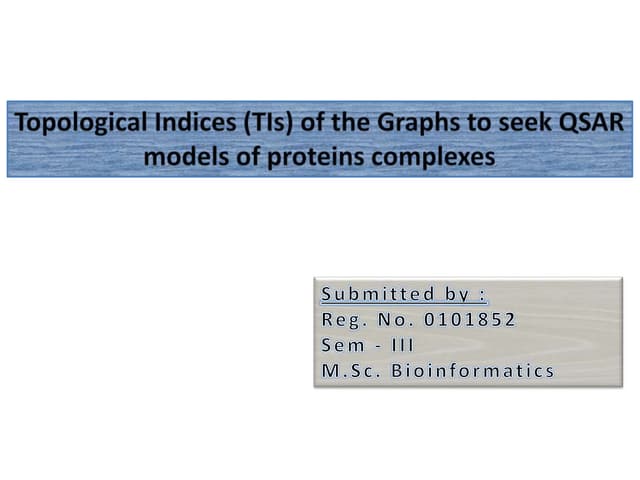 Topological Indices (TIs) of the Graphs to seek QSAR models of proteins complexes

Submitted by :
Reg. No. 0101852
Sem - III
M.Sc. Bioinformatics